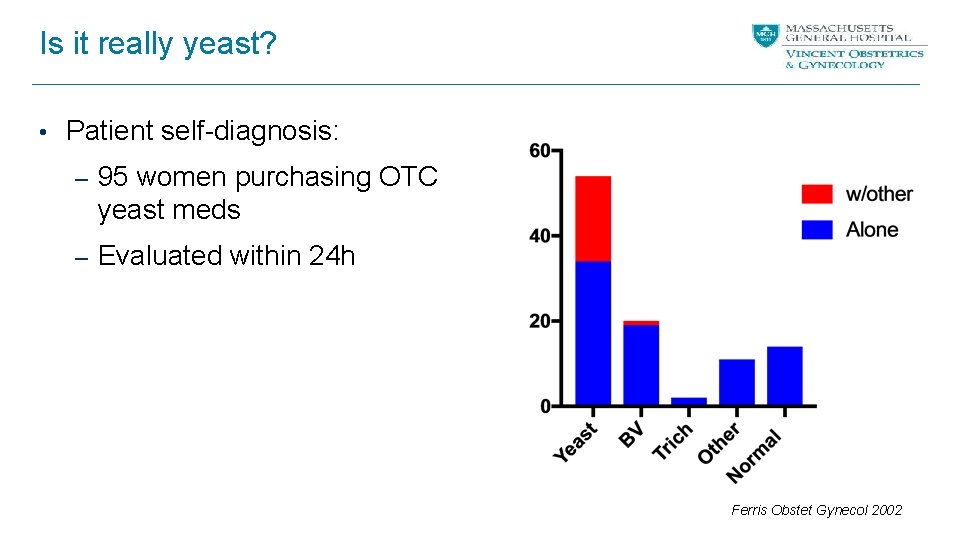 Is it really yeast?

MGH 1811 MASSACHUSETTS GENERAL HOSPITAL
VINCENT OBSTETRICS & GYNECOLOGY

• Patient self-diagnosis:
– 95 women purchasing OTC yeast meds
– Evaluated within 24h

60
40
20
0

w/other
Alone

Yeast
BV
Trich
Other
Normal

Ferris Obstet Gynecol 2002